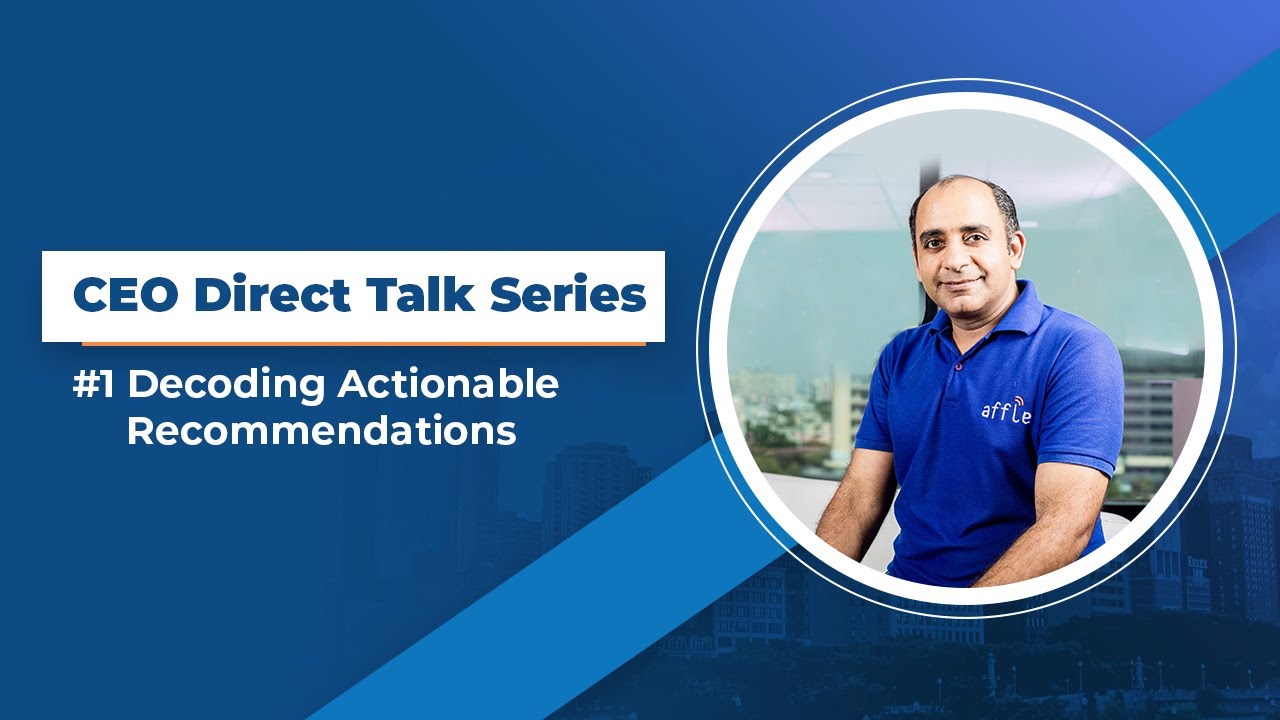 CEO Direct Talk Series

#1 Decoding Actionable Recommendations

affle